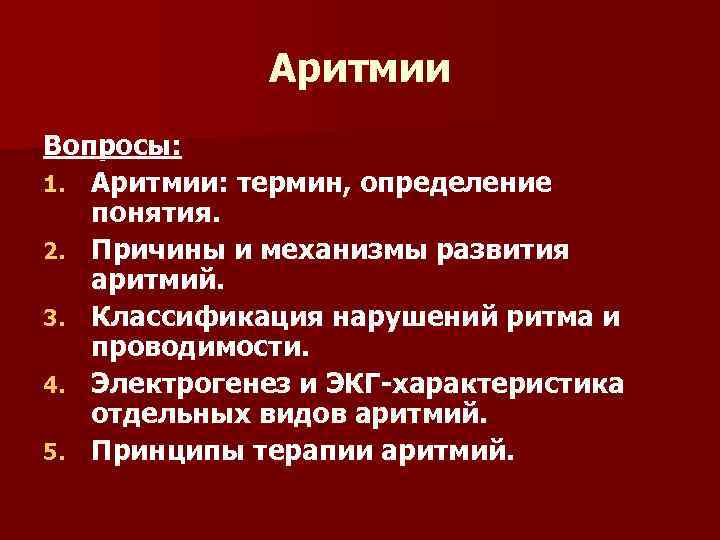 Аритмии

Вопросы:

1. Аритмии: термин, определение понятия.
2. Причины и механизмы развития аритмий.
3. Классификация нарушений ритма и проводимости.
4. Электрогенез и ЭКГ-характеристика отдельных видов аритмий.
5. Принципы терапии аритмий.